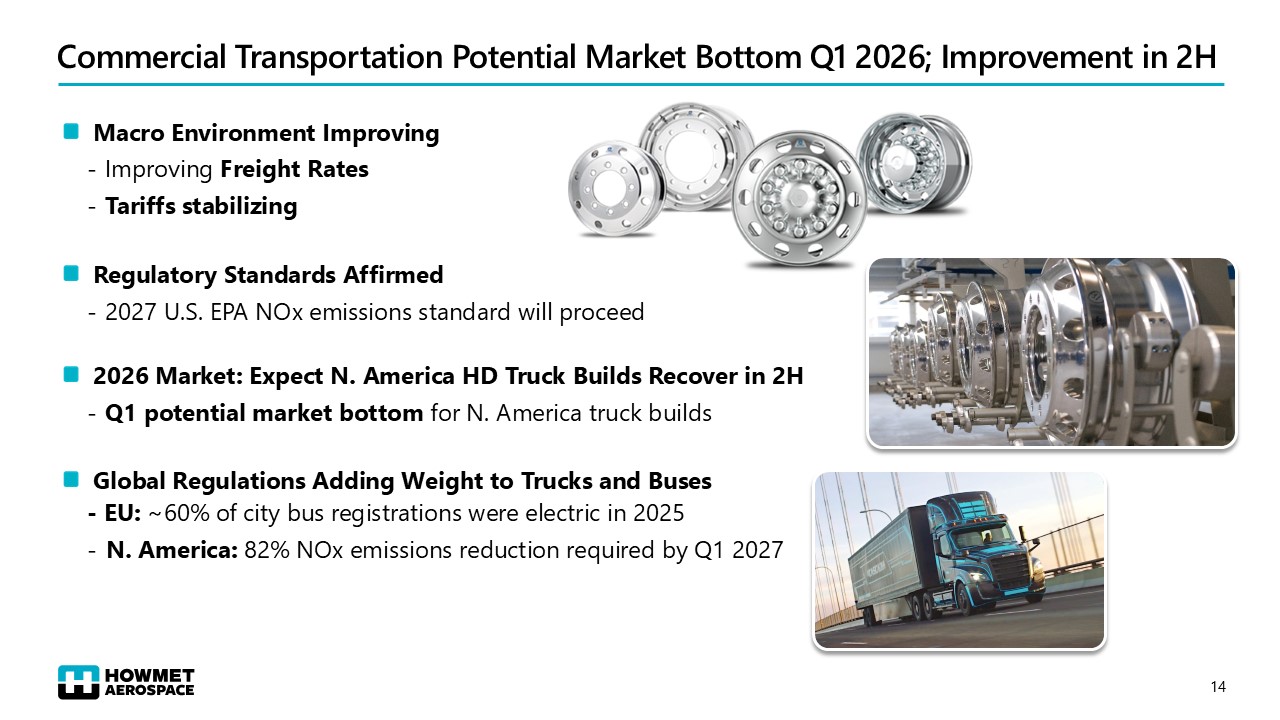 Commercial Transportation Potential Market Bottom Q1 2026; Improvement in 2H

Macro Environment Improving
- Improving Freight Rates
- Tariffs stabilizing

Regulatory Standards Affirmed
- 2027 U.S. EPA NOx emissions standard will proceed

2026 Market: Expect N. America HD Truck Builds Recover in 2H
- Q1 potential market bottom for N. America truck builds

Global Regulations Adding Weight to Trucks and Buses
- EU: ~60% of city bus registrations were electric in 2025
- N. America: 82% NOx emissions reduction required by Q1 2027

HOWMET AEROSPACE

14